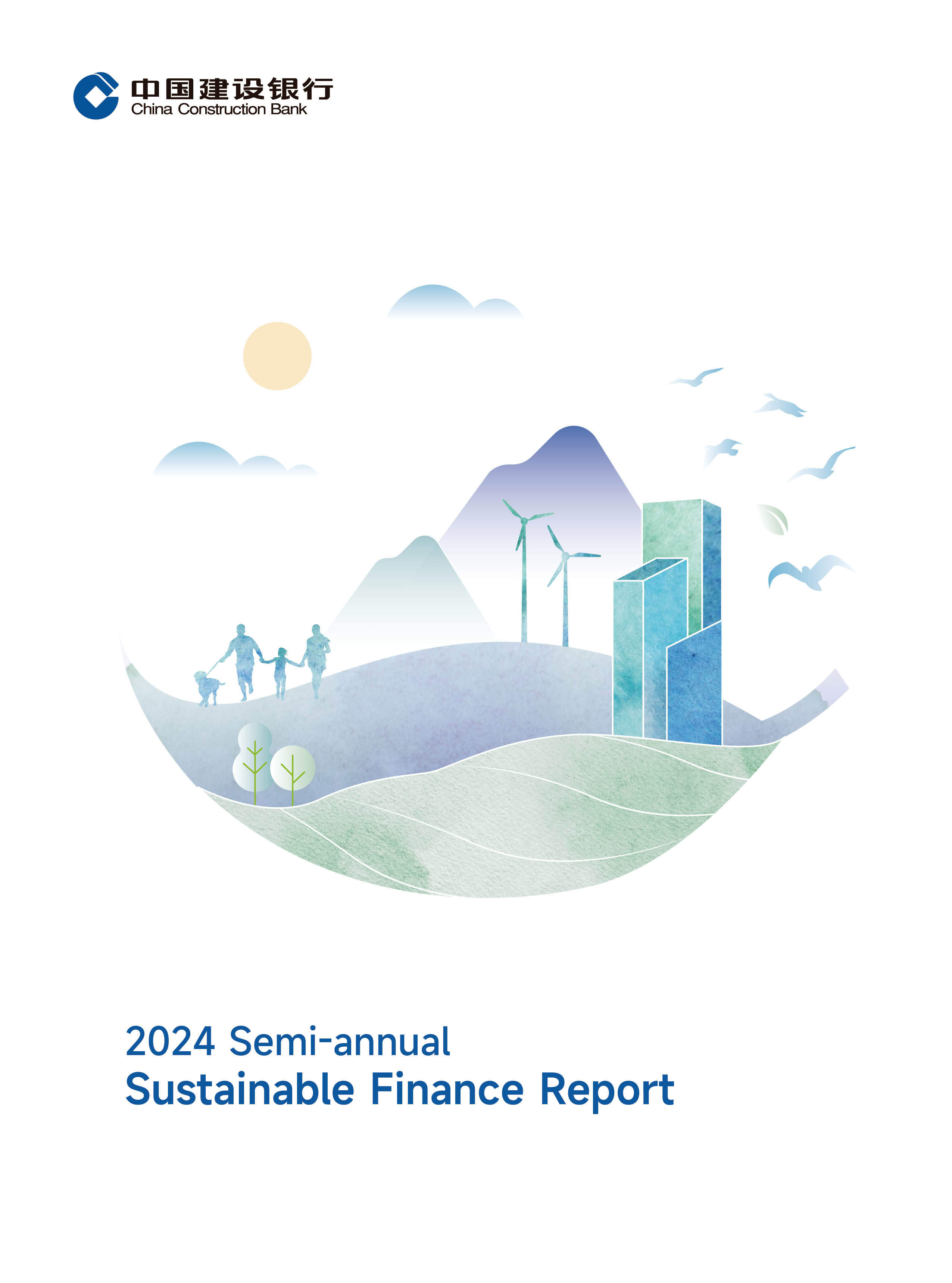 中国建设银行
China Construction Bank

2024 Semi-annual
Sustainable Finance Report